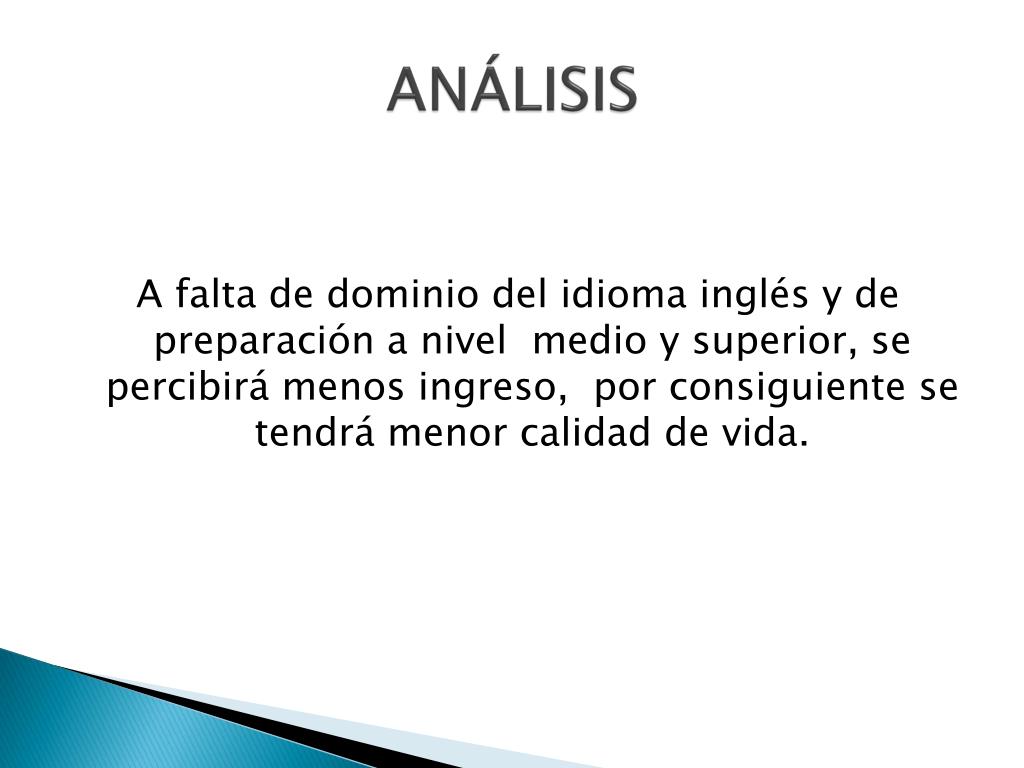 ANÁLISIS

A falta de dominio del idioma inglés y de preparación a nivel  medio y superior, se percibirá menos ingreso,  por consiguiente se tendrá menor calidad de vida.